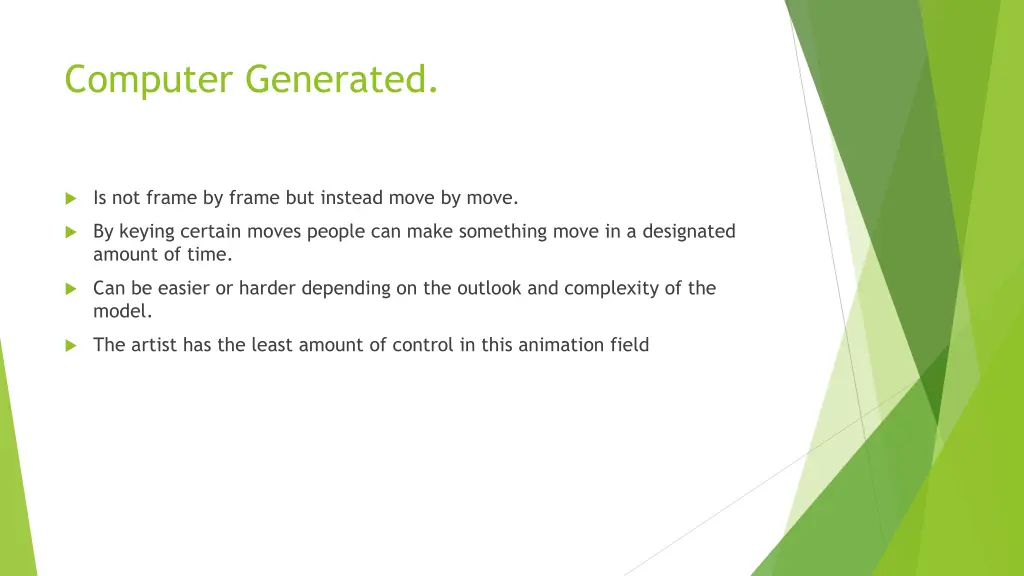 Computer Generated.

Is not frame by frame but instead move by move.

By keying certain moves people can make something move in a designated amount of time.

Can be easier or harder depending on the outlook and complexity of the model.

The artist has the least amount of control in this animation field